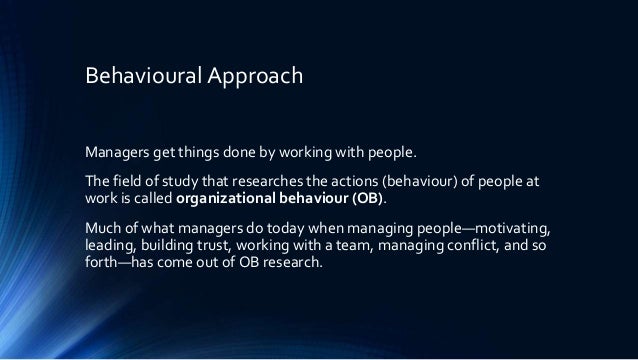 Behavioural Approach

Managers get things done by working with people.

The field of study that researches the actions (behaviour) of people at work is called organizational behaviour (OB).

Much of what managers do today when managing people—motivating, leading, building trust, working with a team, managing conflict, and so forth—has come out of OB research.